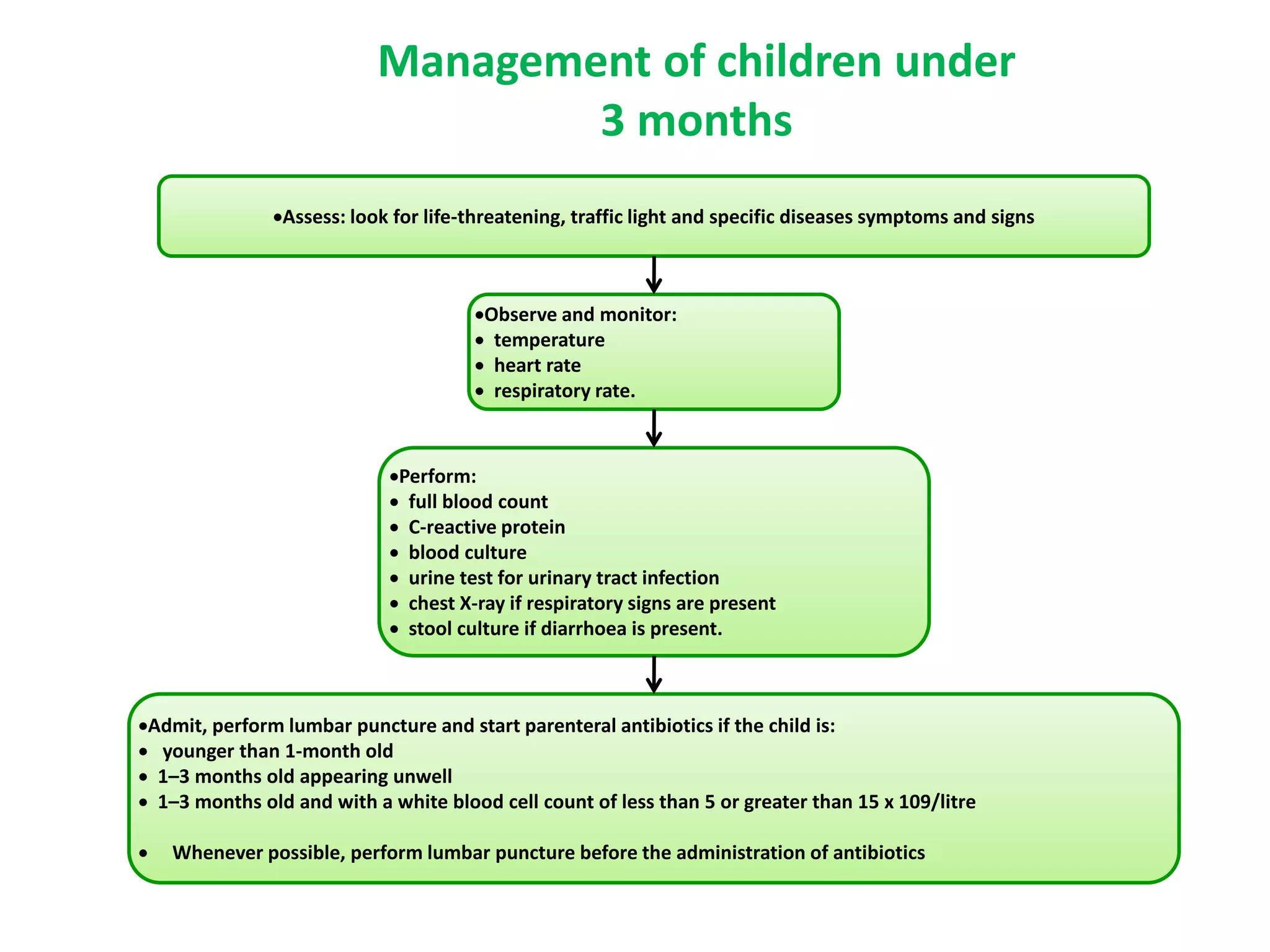 Management of children under 3 months

•Assess: look for life-threatening, traffic light and specific diseases symptoms and signs

•Observe and monitor:
• temperature
• heart rate
• respiratory rate.

•Perform:
• full blood count
• C-reactive protein
• blood culture
• urine test for urinary tract infection
• chest X-ray if respiratory signs are present
• stool culture if diarrhoea is present.

•Admit, perform lumbar puncture and start parenteral antibiotics if the child is:
• younger than 1-month old
• 1–3 months old appearing unwell
• 1–3 months old and with a white blood cell count of less than 5 or greater than 15 x 109/litre

• Whenever possible, perform lumbar puncture before the administration of antibiotics